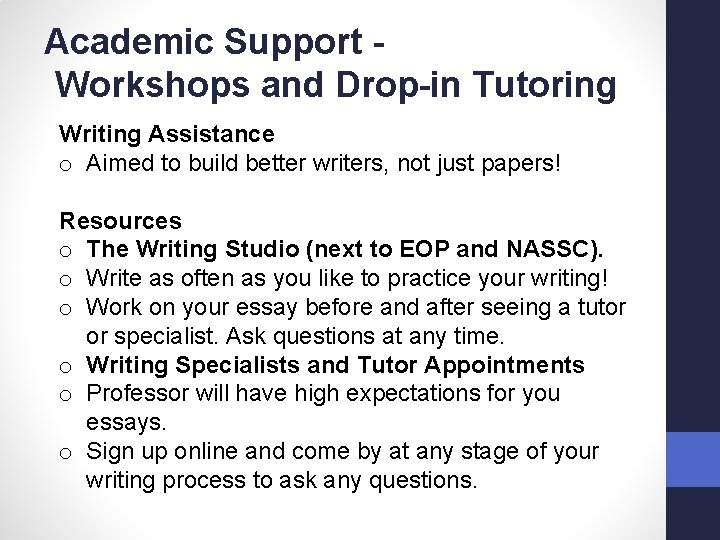 Academic Support -
Workshops and Drop-in Tutoring

Writing Assistance
o Aimed to build better writers, not just papers!

Resources
o The Writing Studio (next to EOP and NASSC).
o Write as often as you like to practice your writing!
o Work on your essay before and after seeing a tutor or specialist. Ask questions at any time.
o Writing Specialists and Tutor Appointments
o Professor will have high expectations for you essays.
o Sign up online and come by at any stage of your writing process to ask any questions.